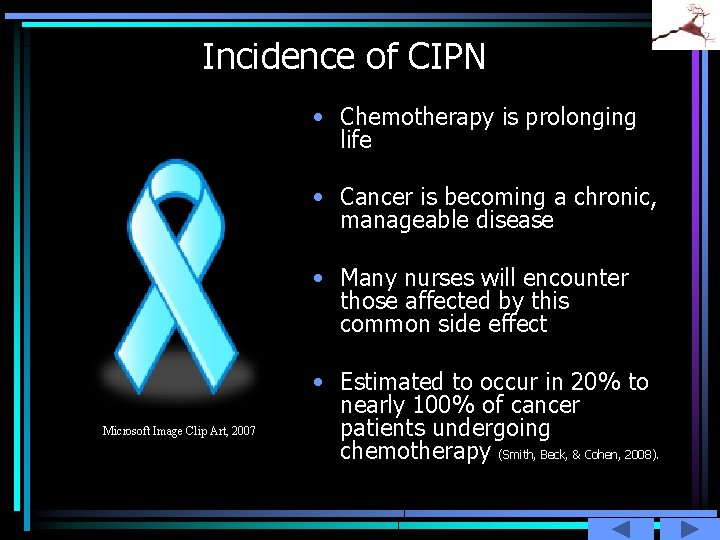 Incidence of CIPN

Microsoft Image Clip Art, 2007

• Chemotherapy is prolonging life

• Cancer is becoming a chronic, manageable disease

• Many nurses will encounter those affected by this common side effect

• Estimated to occur in 20% to nearly 100% of cancer patients undergoing chemotherapy (Smith, Beck, & Cohen, 2008).